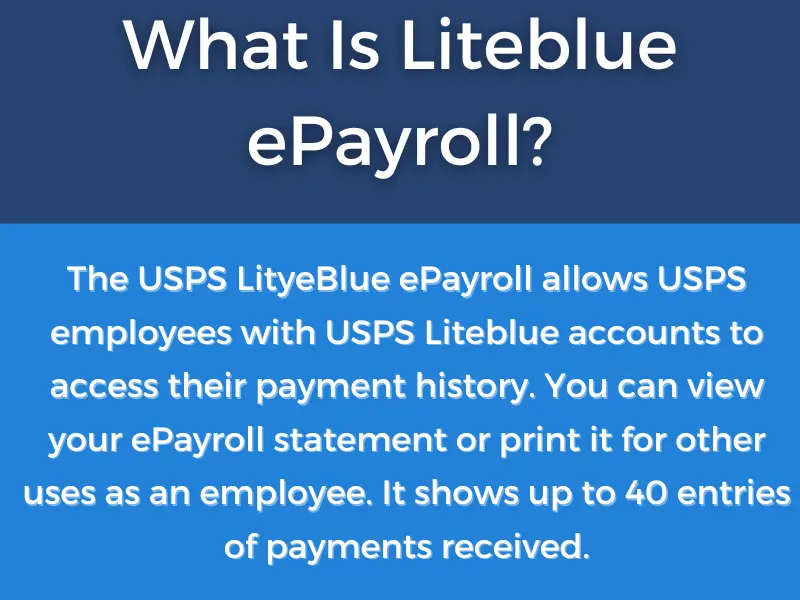 What Is Liteblue ePayroll?

The USPS LityeBlue ePayroll allows USPS employees with USPS Liteblue accounts to access their payment history. You can view your ePayroll statement or print it for other uses as an employee. It shows up to 40 entries of payments received.